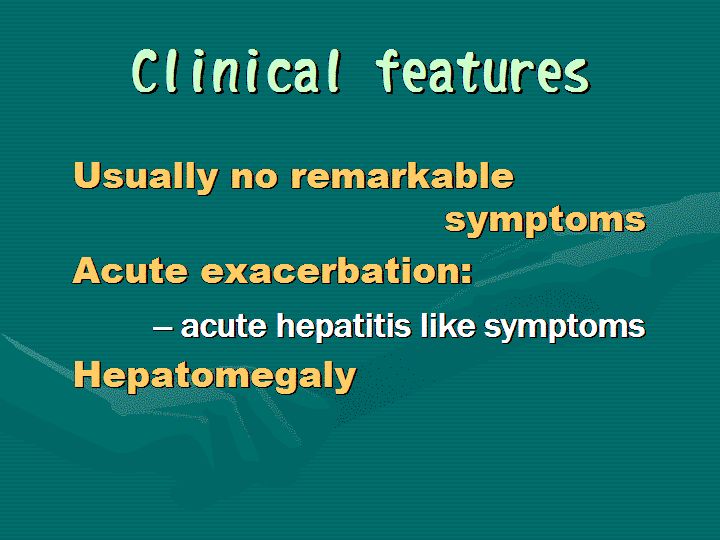 Clinical features

Usually no remarkable symptoms

Acute exacerbation:

– acute hepatitis like symptoms

Hepatomegaly